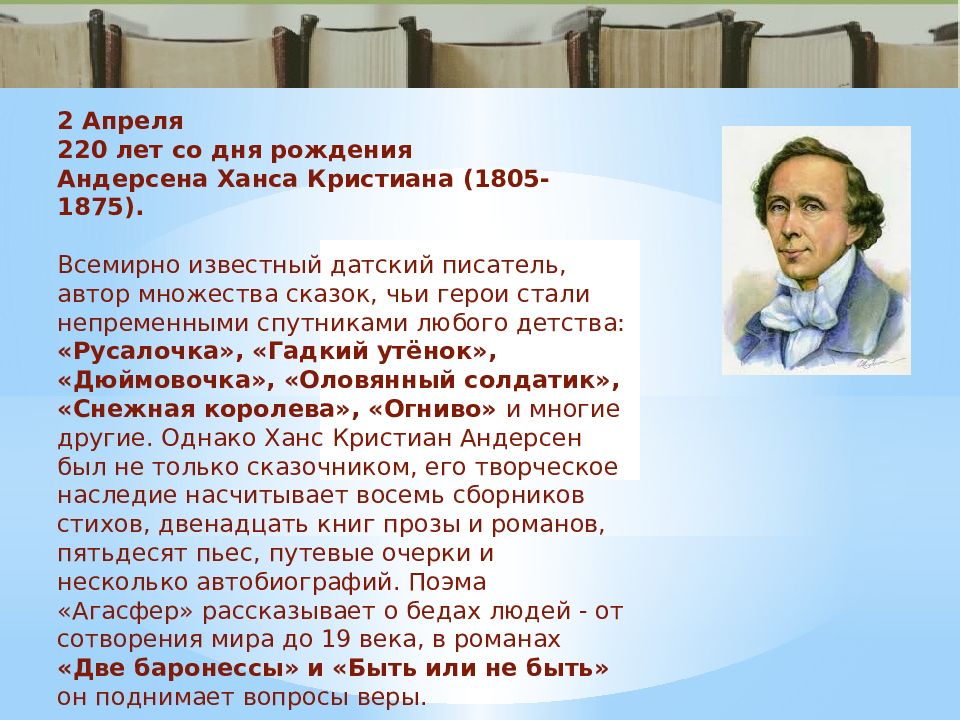 2 Апреля
220 лет со дня рождения
Андерсена Ханса Кристиана (1805-1875).

Всемирно известный датский писатель, автор множества сказок, чьи герои стали непременными спутниками любого детства: «Русалочка», «Гадкий утёнок», «Дюймовочка», «Оловянный солдатик», «Снежная королева», «Огниво» и многие другие. Однако Ханс Кристиан Андерсен был не только сказочником, его творческое наследие насчитывает восемь сборников стихов, двенадцать книг прозы и романов, пятьдесят пьес, путевые очерки и несколько автобиографий. Поэма «Агасфер» рассказывает о бедах людей - от сотворения мира до 19 века, в романах «Две баронессы» и «Быть или не быть» он поднимает вопросы веры.